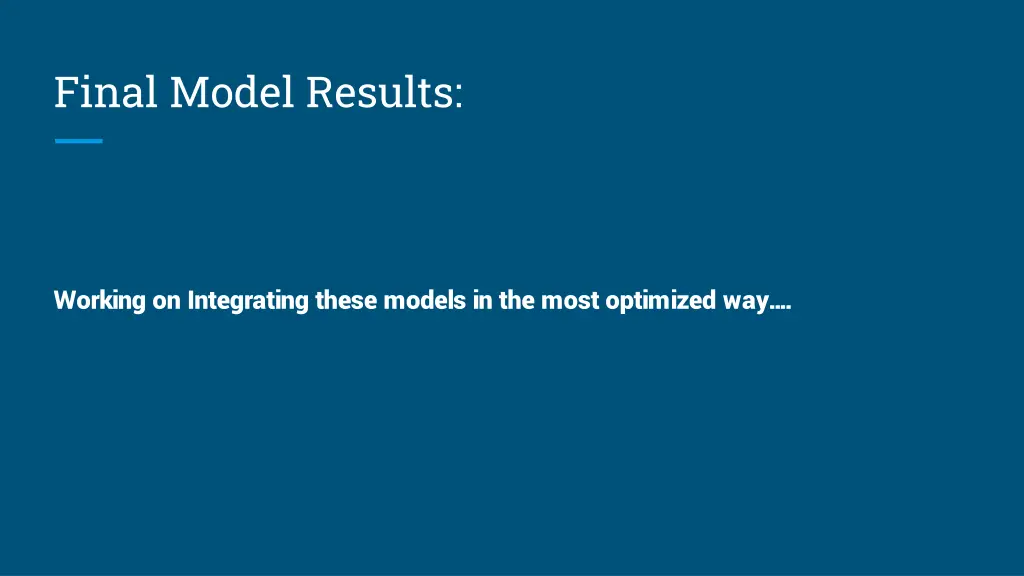 Final Model Results:

Working on Integrating these models in the most optimized way….